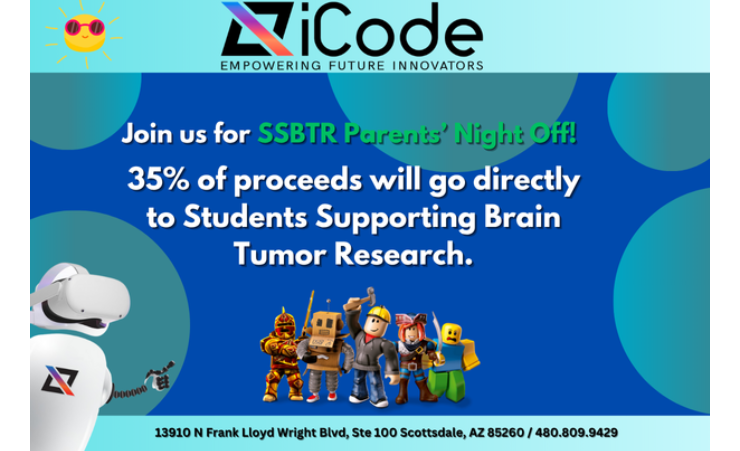 iCode
EMPOWERING FUTURE INNOVATORS

Join us for SSBTR Parents' Night Off!

35% of proceeds will go directly to Students Supporting Brain Tumor Research.

13910 N Frank Lloyd Wright Blvd, Ste 100 Scottsdale, AZ 85260 / 480.809.9429